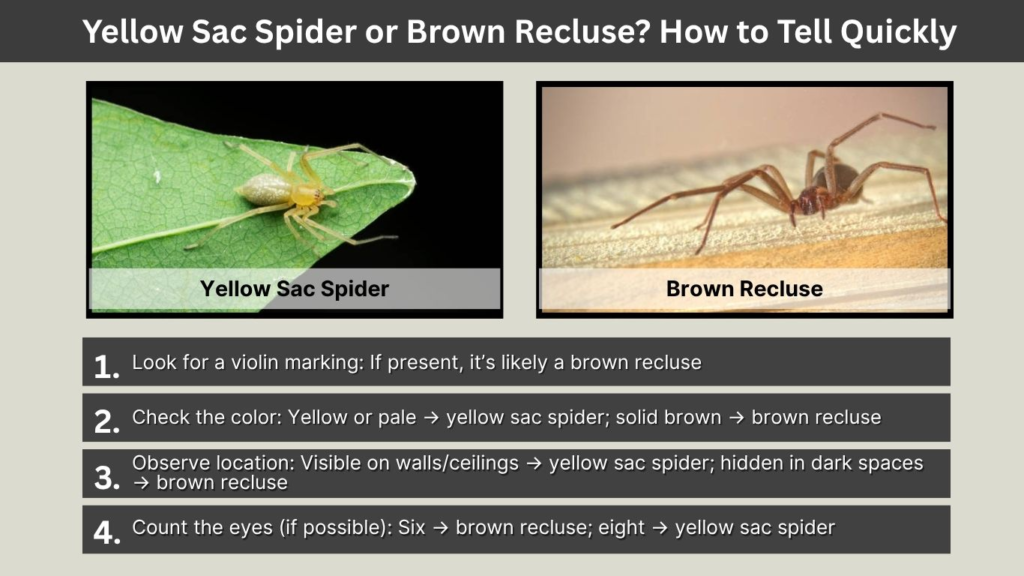 Yellow Sac Spider or Brown Recluse? How to Tell Quickly

Yellow Sac Spider

Brown Recluse

1. Look for a violin marking: If present, it's likely a brown recluse

2. Check the color: Yellow or pale → yellow sac spider; solid brown → brown recluse

3. Observe location: Visible on walls/ceilings → yellow sac spider; hidden in dark spaces → brown recluse

4. Count the eyes (if possible): Six → brown recluse; eight → yellow sac spider